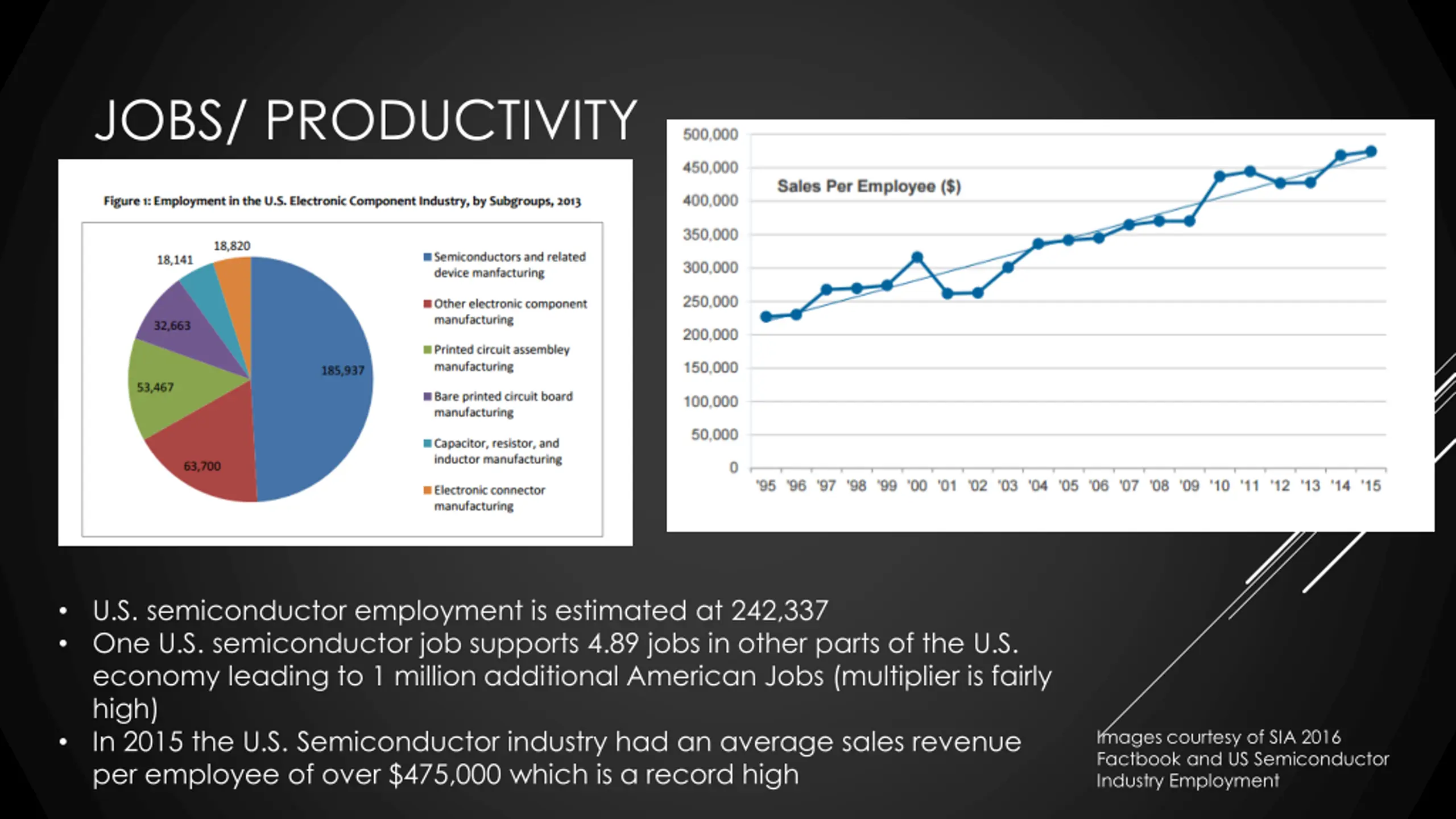 JOBS/ PRODUCTIVITY

Figure 1: Employment in the U.S. Electronic Component Industry, by Subgroups, 2013

18,820
18,141
32,663
53,467
63,700
185,937

Semiconductors and related device manfacturing
Other electronic component manufacturing
Printed circuit assembley manufacturing
Bare printed circuit board manufacturing
Capacitor, resistor, and inductor manufacturing
Electronic connector manufacturing

Sales Per Employee ($)

500,000
450,000
400,000
350,000
300,000
250,000
200,000
150,000
100,000
50,000
0

'95 '96 '97 '98 '99 '00 '01 '02 '03 '04 '05 '06 '07 '08 '09 '10 '11 '12 '13 '14 '15

• U.S. semiconductor employment is estimated at 242,337
• One U.S. semiconductor job supports 4.89 jobs in other parts of the U.S. economy leading to 1 million additional American Jobs (multiplier is fairly high)
• In 2015 the U.S. Semiconductor industry had an average sales revenue per employee of over $475,000 which is a record high

Images courtesy of SIA 2016 Factbook and US Semiconductor Industry Employment